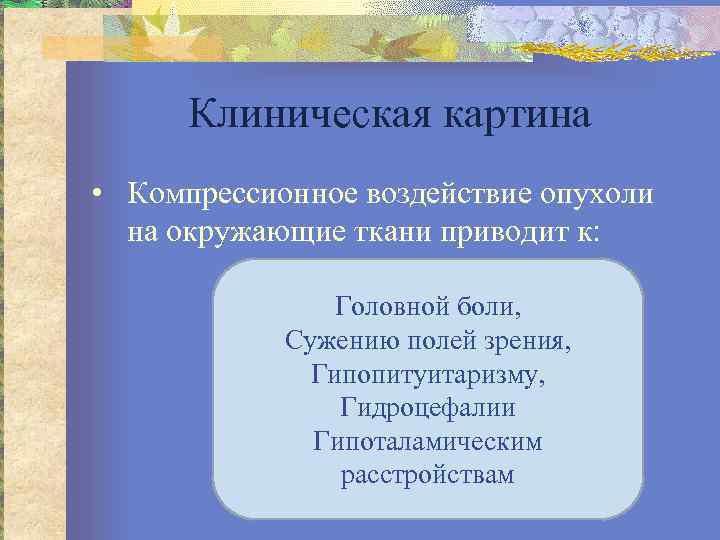 Клиническая картина

• Компрессионное воздействие опухоли на окружающие ткани приводит к:

Головной боли,
Сужению полей зрения,
Гипопитуитаризму,
Гидроцефалии
Гипоталамическим расстройствам